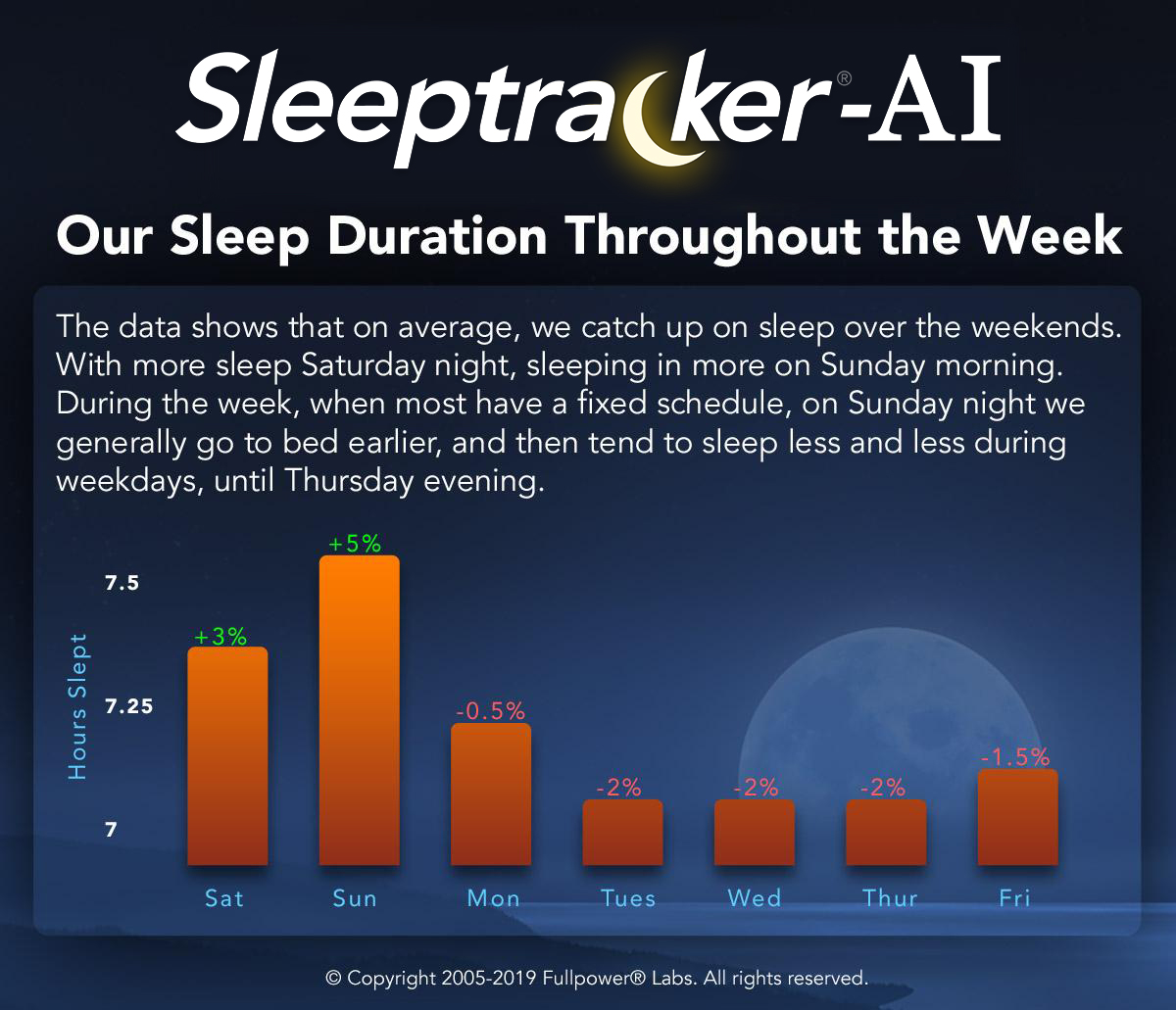 Sleeptracker®-AI

Our Sleep Duration Throughout the Week

The data shows that on average, we catch up on sleep over the weekends. With more sleep Saturday night, sleeping in more on Sunday morning. During the week, when most have a fixed schedule, on Sunday night we generally go to bed earlier, and then tend to sleep less and less during weekdays, until Thursday evening.

Hours Slept

7.5
7.25
7

+3%
+5%
-0.5%
-2%
-2%
-2%
-1.5%

Sat
Sun
Mon
Tues
Wed
Thur
Fri

© Copyright 2005-2019 Fullpower® Labs. All rights reserved.